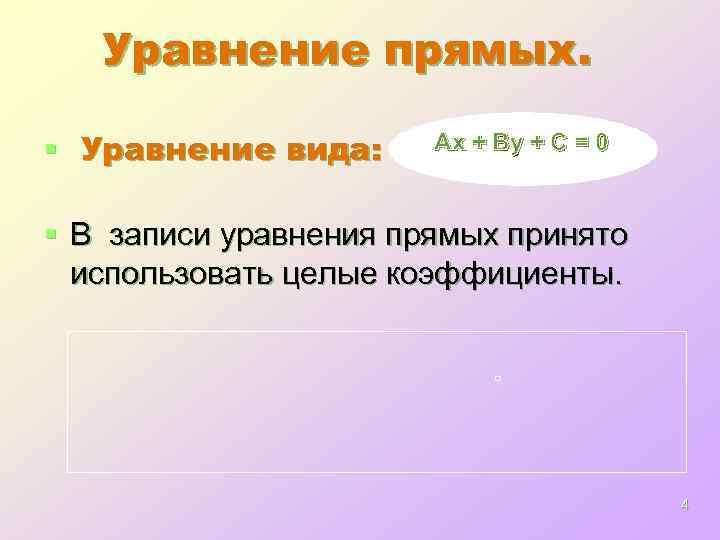 Уравнение прямых.

Уравнение вида: $Ax + By + C = 0$

В записи уравнения прямых принято использовать целые коэффициенты.

4